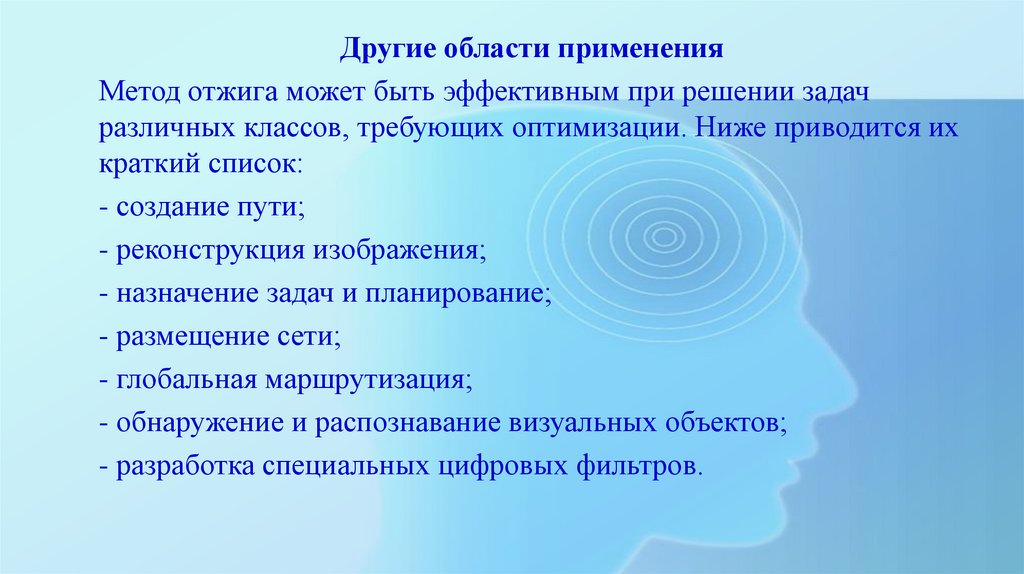 Другие области применения

Метод отжига может быть эффективным при решении задач различных классов, требующих оптимизации. Ниже приводится их краткий список:

- создание пути;

- реконструкция изображения;

- назначение задач и планирование;

- размещение сети;

- глобальная маршрутизация;

- обнаружение и распознавание визуальных объектов;

- разработка специальных цифровых фильтров.